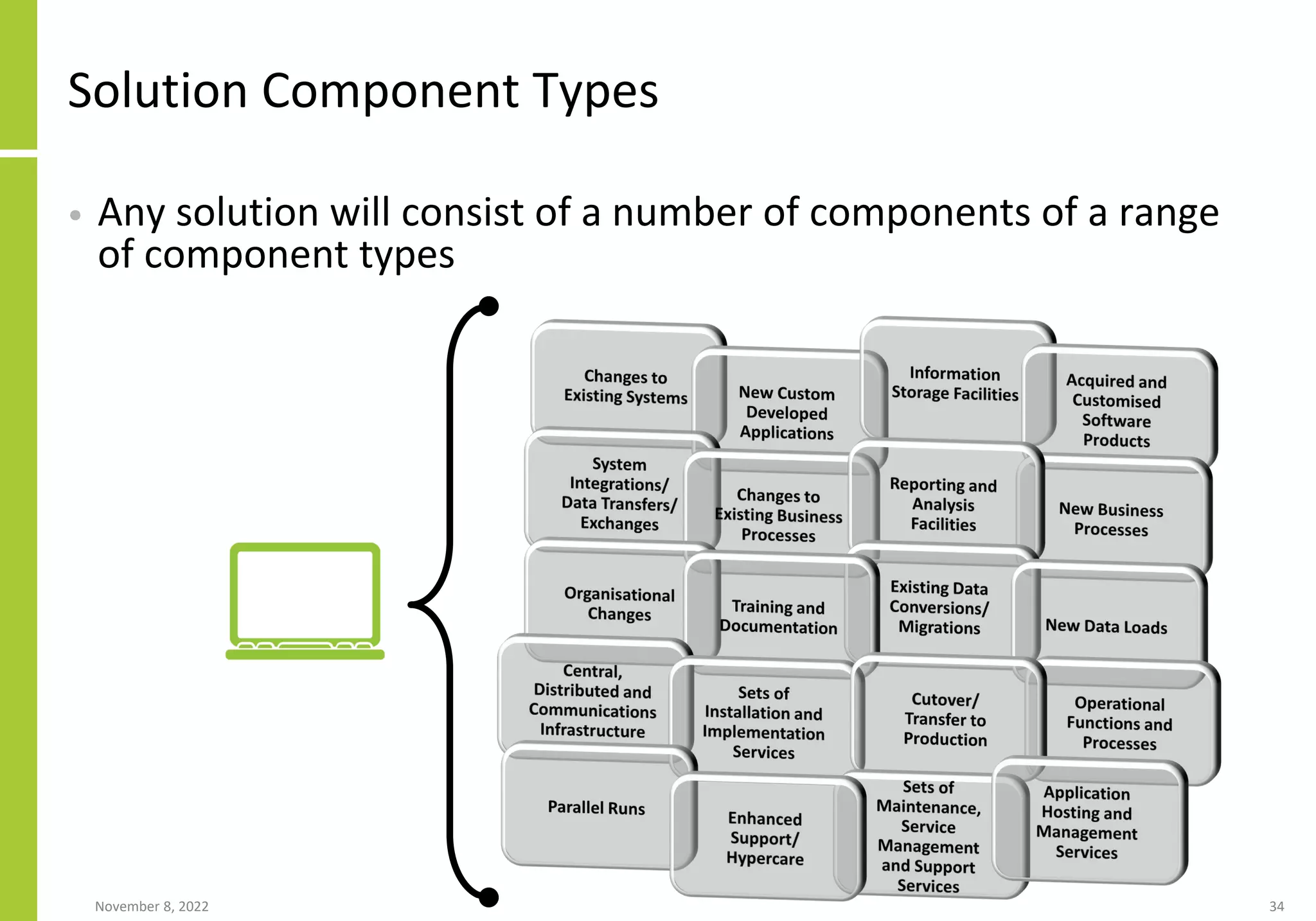 Solution Component Types

• Any solution will consist of a number of components of a range of component types

Changes to Existing Systems

New Custom Developed Applications

Information Storage Facilities

Acquired and Customised Software Products

System Integrations/ Data Transfers/ Exchanges

Changes to Existing Business Processes

Reporting and Analysis Facilities

New Business Processes

Organisational Changes

Training and Documentation

Existing Data Conversions/ Migrations

New Data Loads

Central, Distributed and Communications Infrastructure

Sets of Installation and Implementation Services

Cutover/ Transfer to Production

Operational Functions and Processes

Parallel Runs

Enhanced Support/ Hypercare

Sets of Maintenance, Service Management and Support Services

Application Hosting and Management Services

November 8, 2022

34